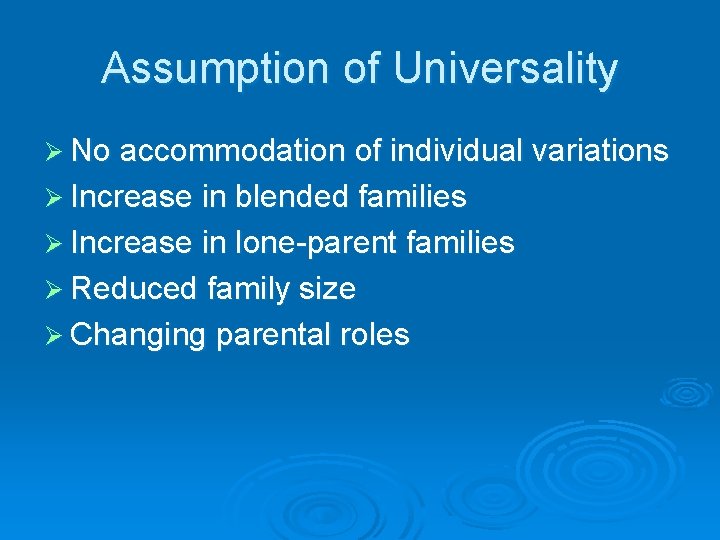 Assumption of Universality

➢ No accommodation of individual variations
➢ Increase in blended families
➢ Increase in lone-parent families
➢ Reduced family size
➢ Changing parental roles